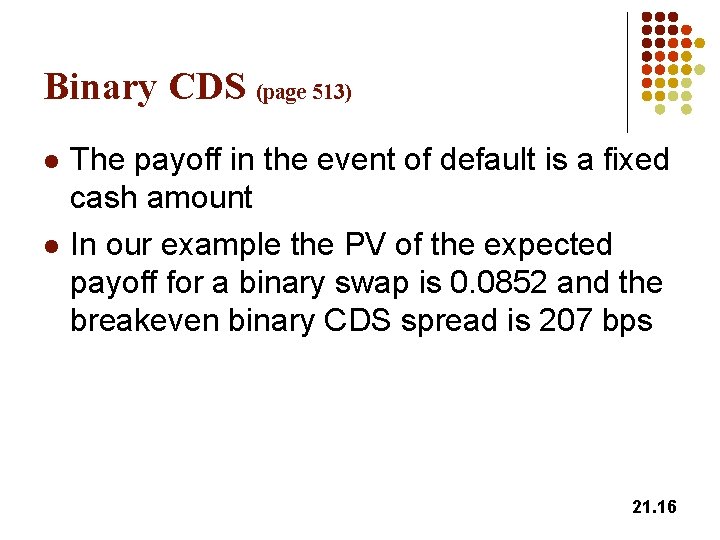 Binary CDS (page 513)

- The payoff in the event of default is a fixed cash amount
- In our example the PV of the expected payoff for a binary swap is 0.0852 and the breakeven binary CDS spread is 207 bps

21.16